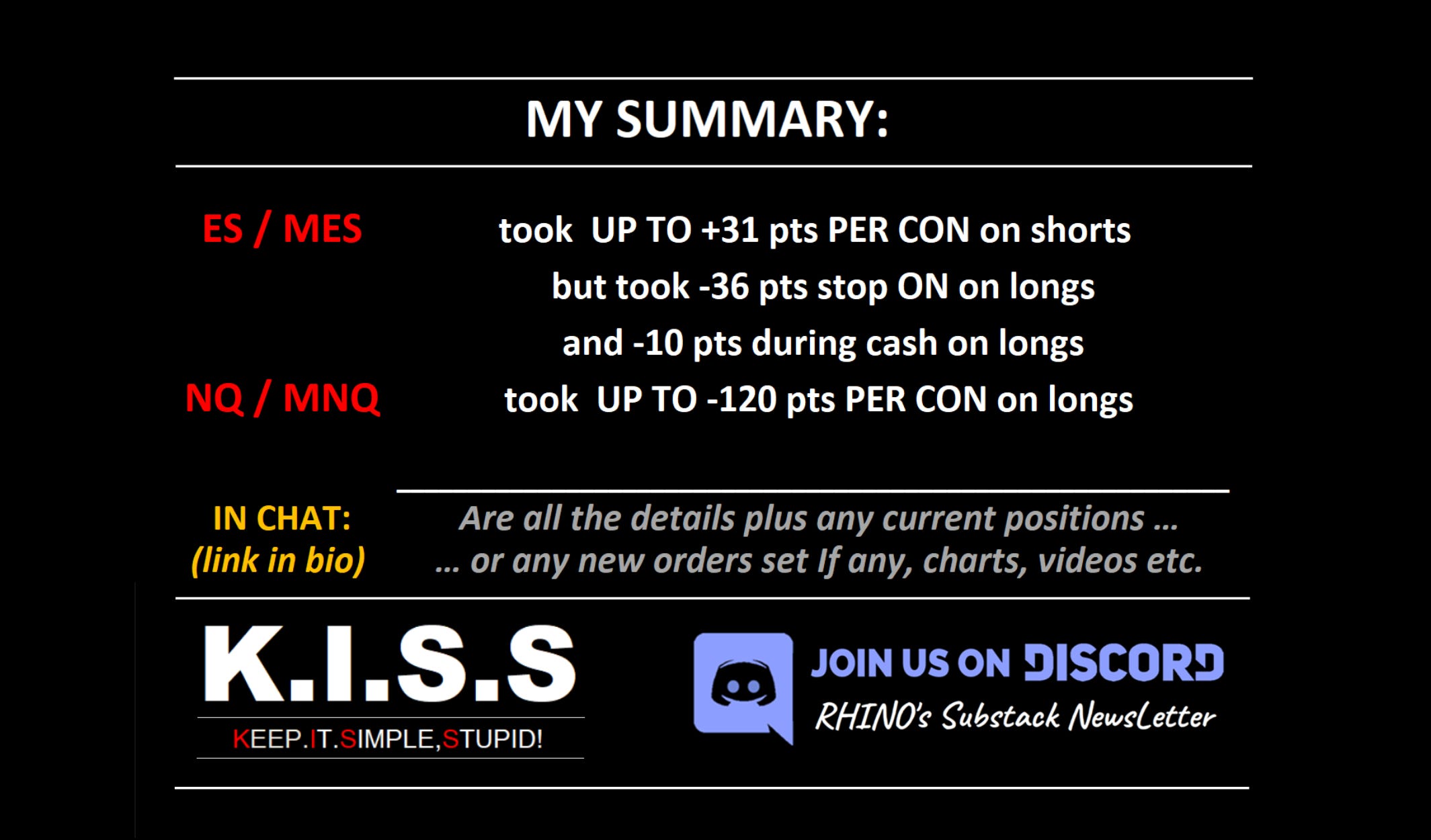 MY SUMMARY:

ES / MES

took UP TO +31 pts PER CON on shorts
but took -36 pts stop ON on longs
and -10 pts during cash on longs

NQ / MNQ

took UP TO -120 pts PER CON on longs

IN CHAT:
(link in bio)

Are all the details plus any current positions ...
... or any new orders set If any, charts, videos etc.

K.I.S.S
KEEP.IT.SIMPLE,STUPID!

JOIN US ON DISCORD
RHINO's Substack NewsLetter